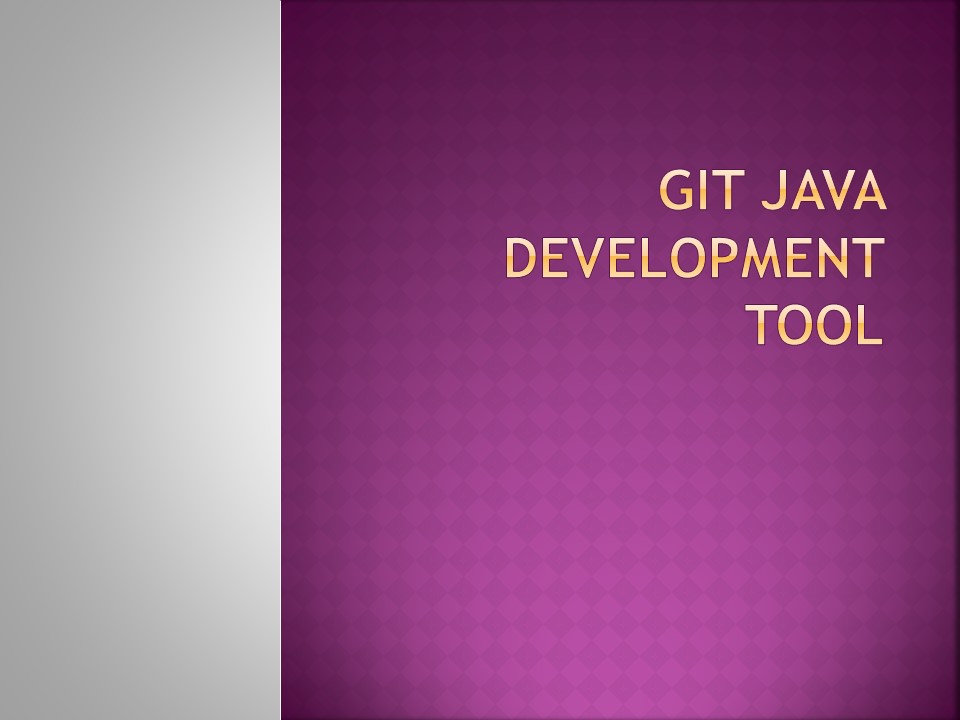 GIT JAVA DEVELOPMENT TOOL